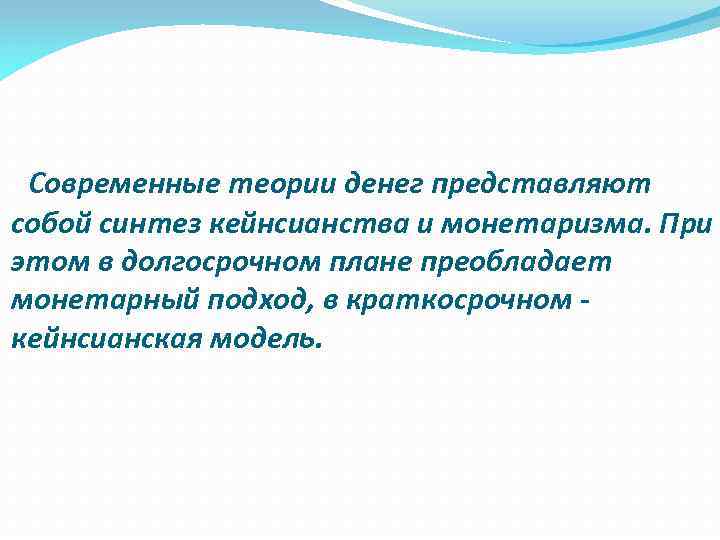 Современные теории денег представляют собой синтез кейнсианства и монетаризма. При этом в долгосрочном плане преобладает монетарный подход, в краткосрочном - кейнсианская модель.